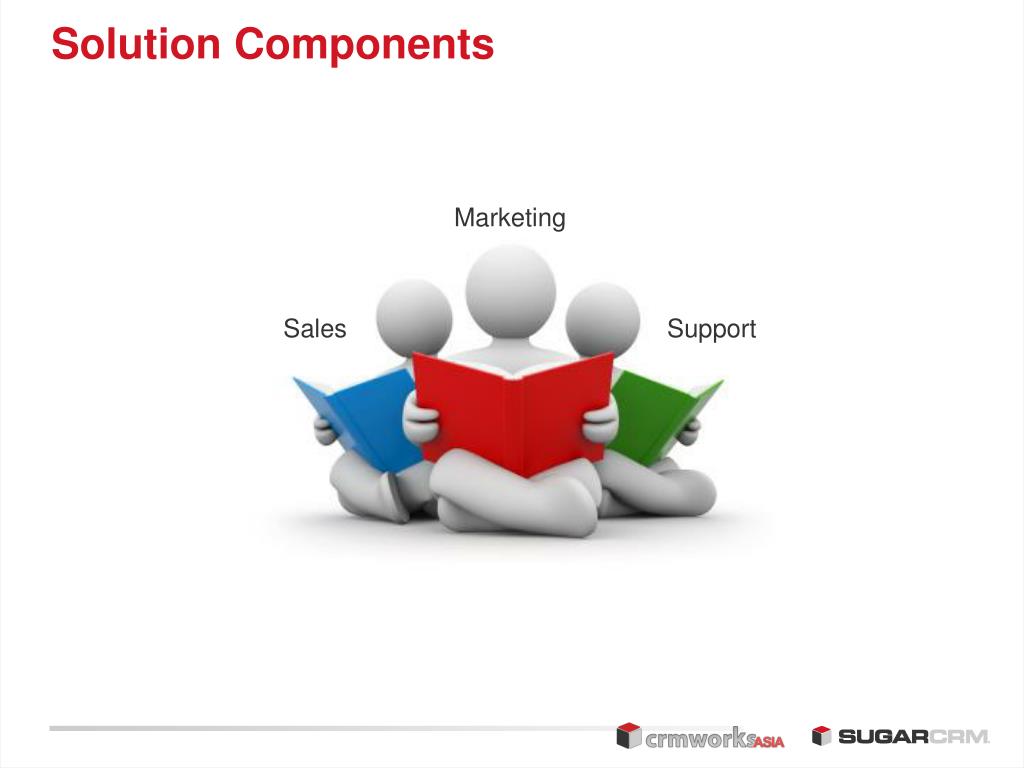 Solution Components

Marketing

Sales

Support

crmworksASIA

SUGARCRM.